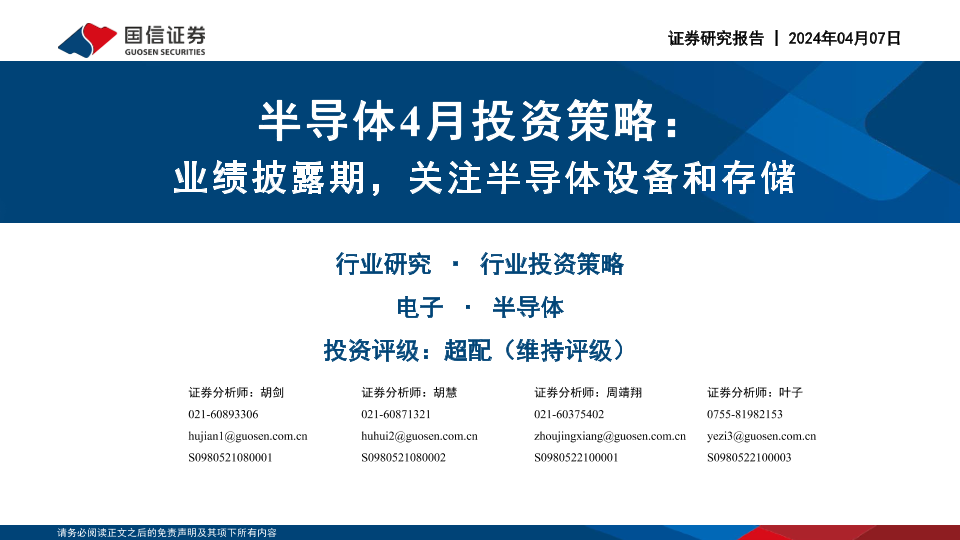 国信证券
GUOSEN SECURITIES

证券研究报告 | 2024年04月07日

半导体4月投资策略：
业绩披露期，关注半导体设备和存储

行业研究 · 行业投资策略

电子 · 半导体

投资评级：超配（维持评级）

证券分析师：胡剑
021-60893306
hujian1@guosen.com.cn
S0980521080001

证券分析师：胡慧
021-60871321
huhui2@guosen.com.cn
S0980521080002

证券分析师：周靖翔
021-60375402
zhoujingxiang@guosen.com.cn
S0980522100001

证券分析师：叶子
0755-81982153
yezi3@guosen.com.cn
S0980522100003

请务必阅读正文之后的免责声明及其项下所有内容